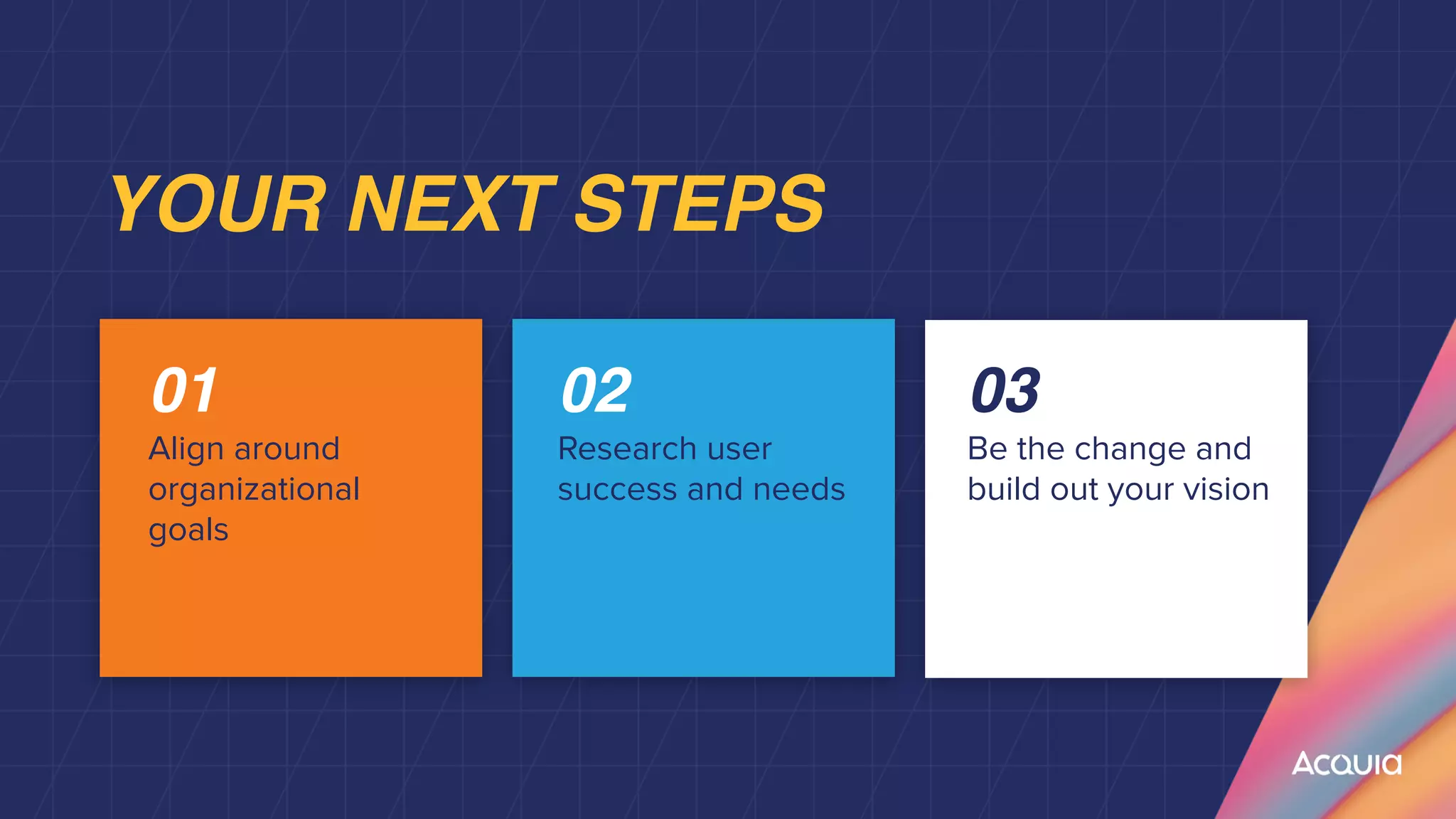 YOUR NEXT STEPS

01
Align around organizational goals

02
Research user success and needs

03
Be the change and build out your vision

Acquia